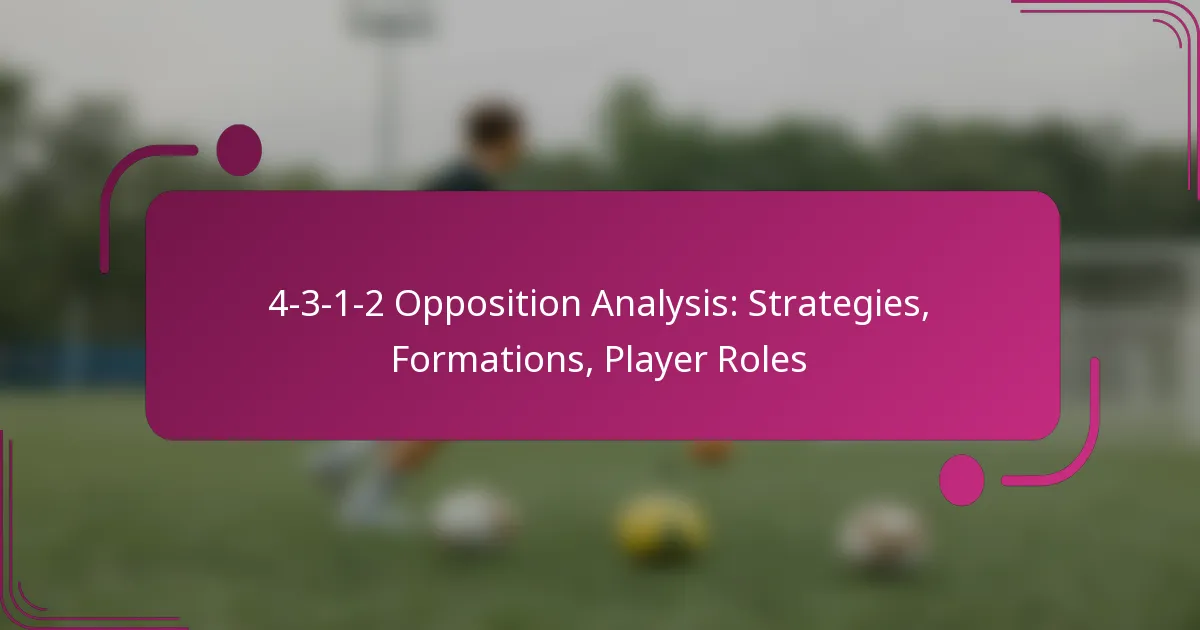 4-3-1-2 Opposition Analysis: Strategies, Formations, Player Roles